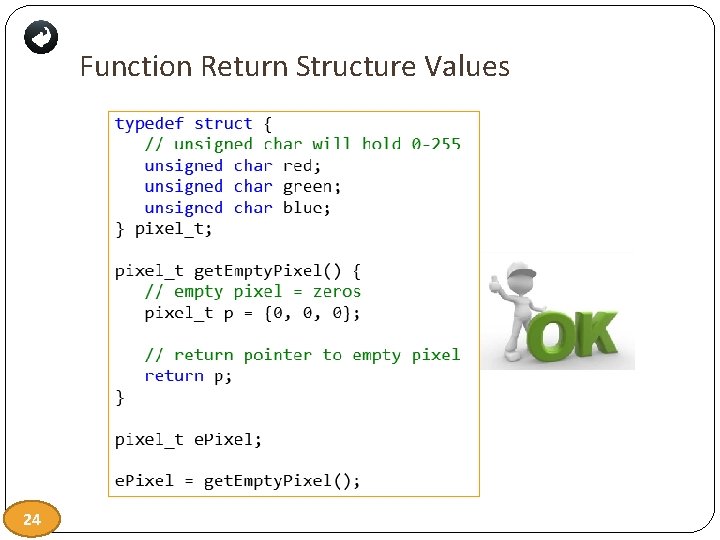 Function Return Structure Values

typedef struct {
   // unsigned char will hold 0-255
   unsigned char red;
   unsigned char green;
   unsigned char blue;
} pixel_t;

pixel_t getEmptyPixel() {
   // empty pixel = zeros
   pixel_t p = {0, 0, 0};

   // return pointer to empty pixel
   return p;
}

pixel_t ePixel;

ePixel = getEmptyPixel();

OK

24